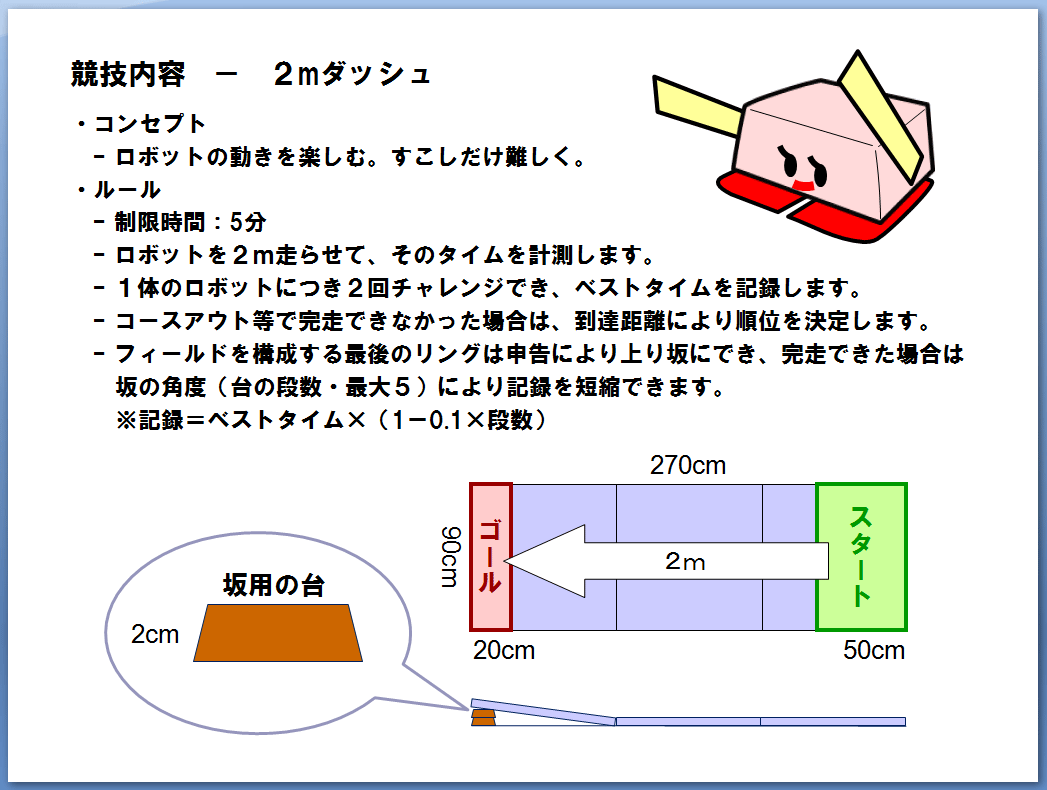 競技内容　－　２ｍダッシュ

・コンセプト
　－ ロボットの動きを楽しむ。すこしだけ難しく。
・ルール
　－ 制限時間：5分
　－ ロボットを２ｍ走らせて、そのタイムを計測します。
　－ １体のロボットにつき２回チャレンジでき、ベストタイムを記録します。
　－ コースアウト等で完走できなかった場合は、到達距離により順位を決定します。
　－ フィールドを構成する最後のリングは申告により上り坂にでき、完走できた場合は坂の角度（台の段数・最大５）により記録を短縮できます。
　※記録＝ベストタイム×（1－0.1×段数）

270cm

90cm

ゴール

2ｍ

スタート

20cm

50cm

坂用の台

2cm